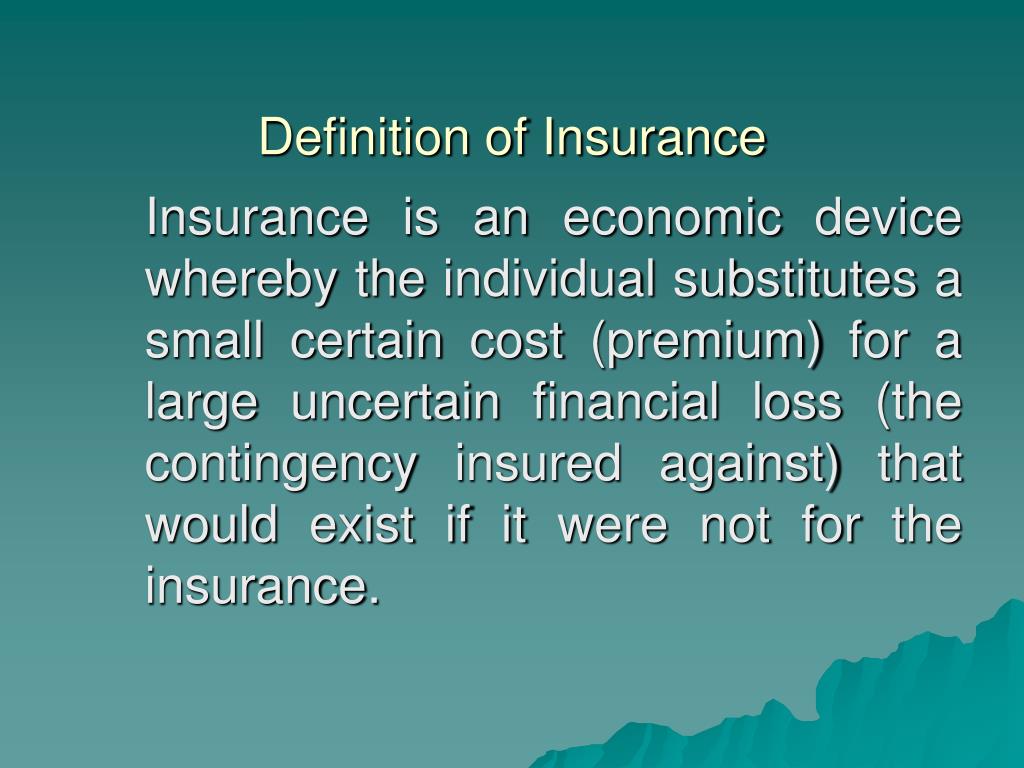 Definition of Insurance

Insurance is an economic device whereby the individual substitutes a small certain cost (premium) for a large uncertain financial loss (the contingency insured against) that would exist if it were not for the insurance.